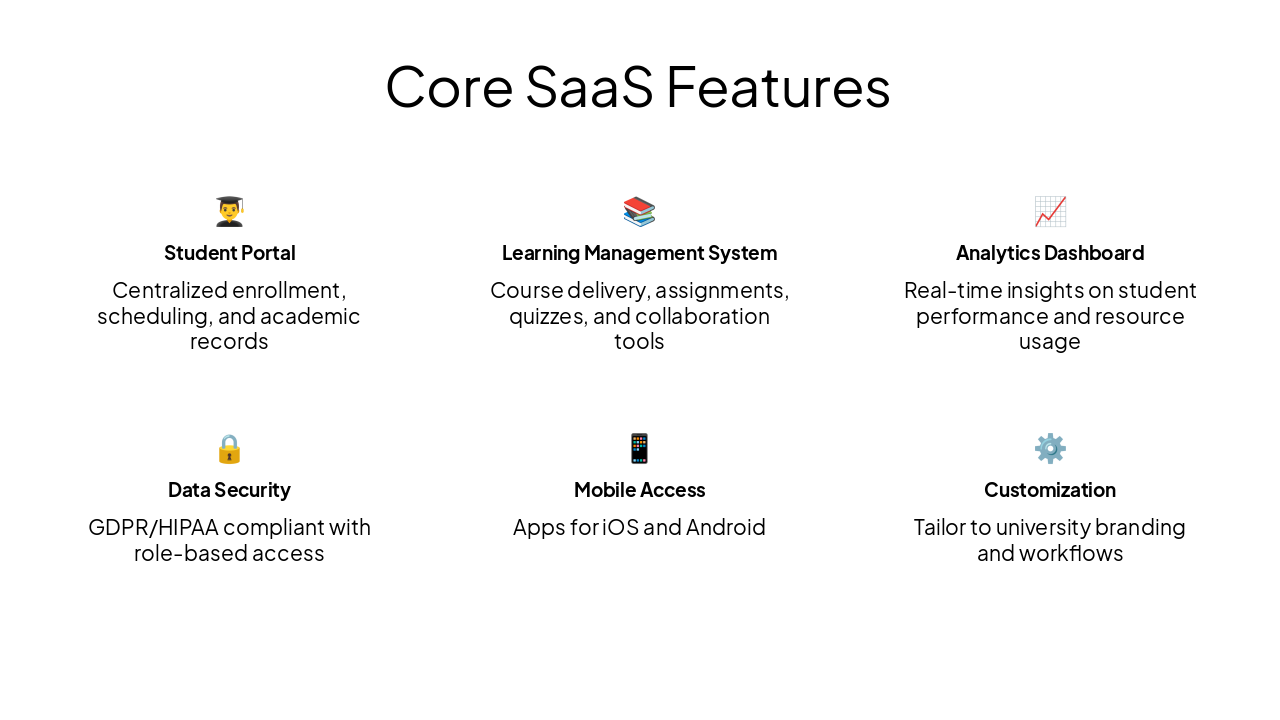 Core SaaS Features

Student Portal

Centralized enrollment, scheduling, and academic records

Learning Management System

Course delivery, assignments, quizzes, and collaboration tools

Analytics Dashboard

Real-time insights on student performance and resource usage

Data Security

GDPR/HIPAA compliant with role-based access

Mobile Access

Apps for iOS and Android

Customization

Tailor to university branding and workflows